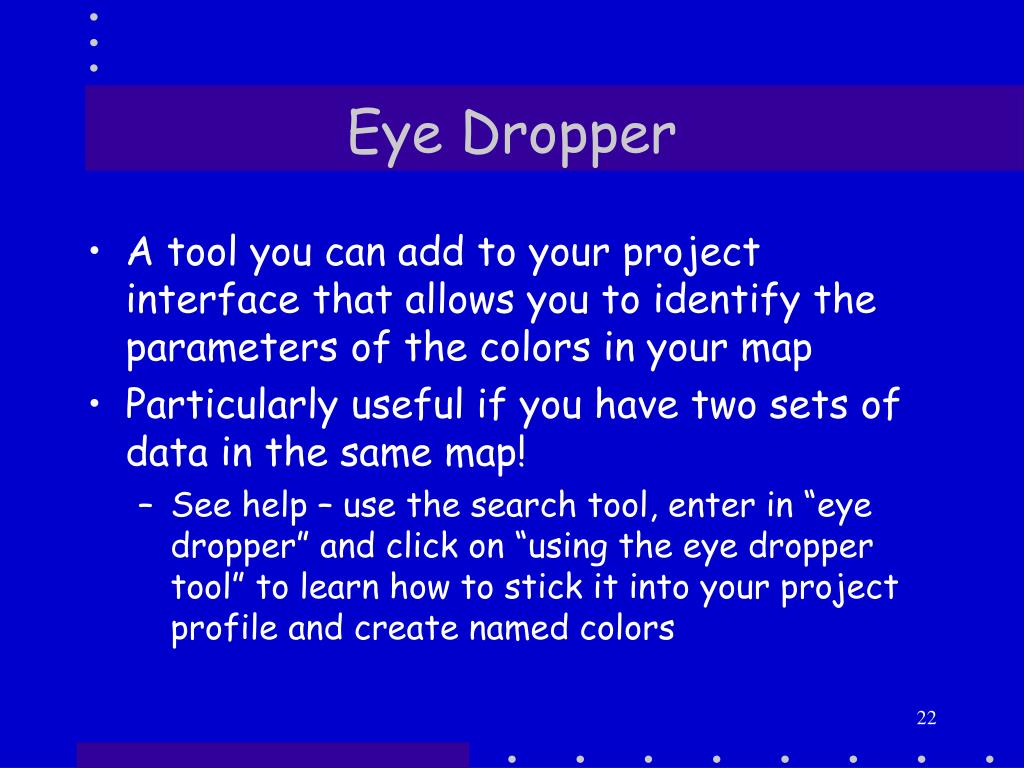 Eye Dropper

• A tool you can add to your project interface that allows you to identify the parameters of the colors in your map

• Particularly useful if you have two sets of data in the same map!

– See help – use the search tool, enter in “eye dropper” and click on “using the eye dropper tool” to learn how to stick it into your project profile and create named colors

22